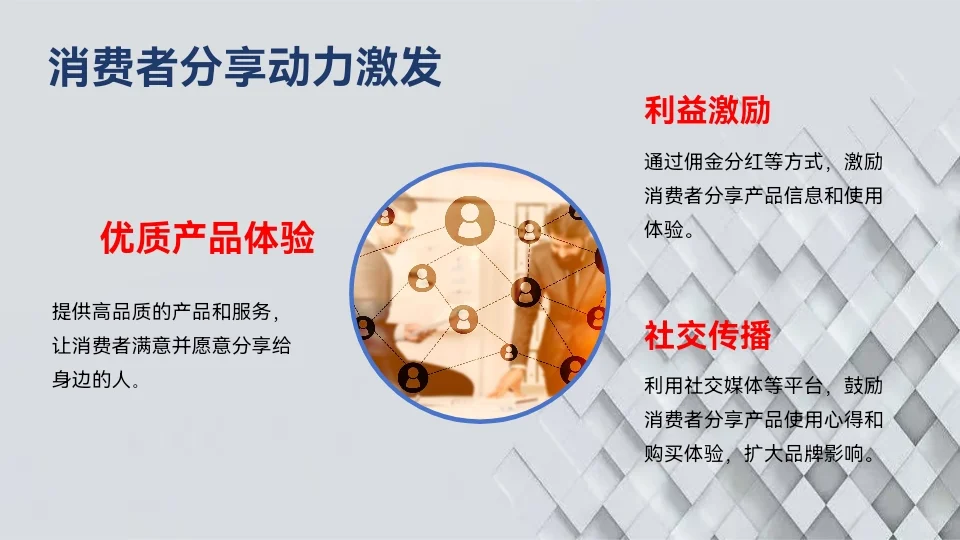 消费者分享动力激发

优质产品体验

提供高品质的产品和服务，让消费者满意并愿意分享给身边的人。

利益激励

通过佣金分红等方式，激励消费者分享产品信息和使用体验。

社交传播

利用社交媒体等平台，鼓励消费者分享产品使用心得和购买体验，扩大品牌影响。